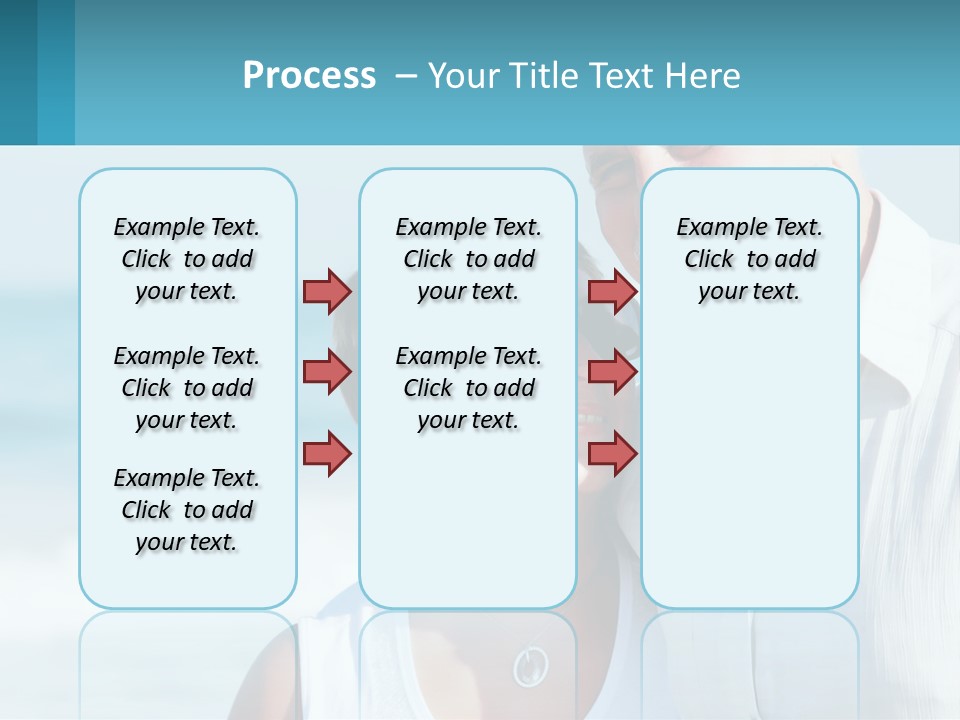 Process – Your Title Text Here

Example Text. Click to add your text.

Example Text. Click to add your text.

Example Text. Click to add your text.

Example Text. Click to add your text.

Example Text. Click to add your text.

Example Text. Click to add your text.